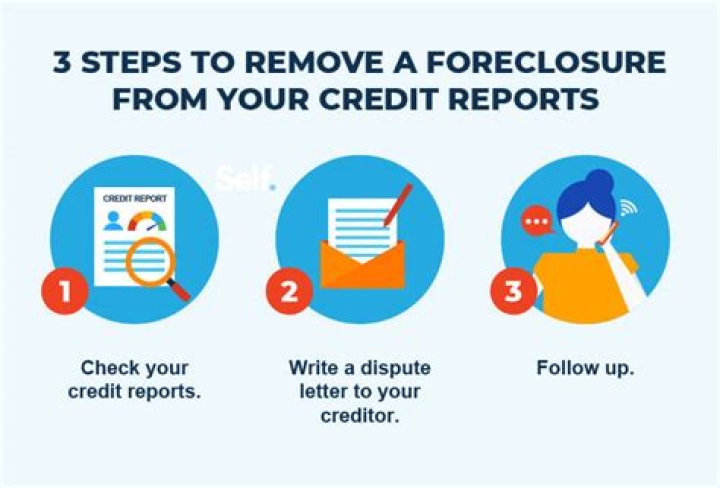 3 STEPS TO REMOVE A FORECLOSURE FROM YOUR CREDIT REPORTS

Self.

CREDIT REPORT

1

Check your credit reports.

2

Write a dispute letter to your creditor.

3

Follow up.